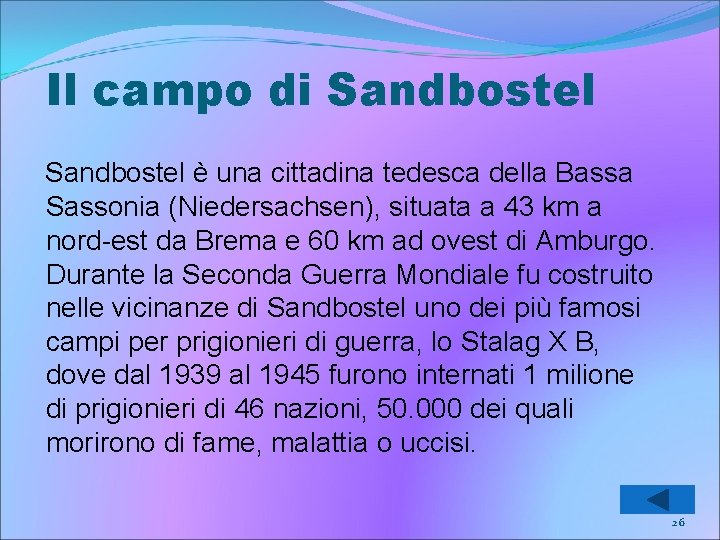 Il campo di Sandbostel

Sandbostel è una cittadina tedesca della Bassa Sassonia (Niedersachsen), situata a 43 km a nord-est da Brema e 60 km ad ovest di Amburgo. Durante la Seconda Guerra Mondiale fu costruito nelle vicinanze di Sandbostel uno dei più famosi campi per prigionieri di guerra, lo Stalag X B, dove dal 1939 al 1945 furono internati 1 milione di prigionieri di 46 nazioni, 50.000 dei quali morirono di fame, malattia o uccisi.

26